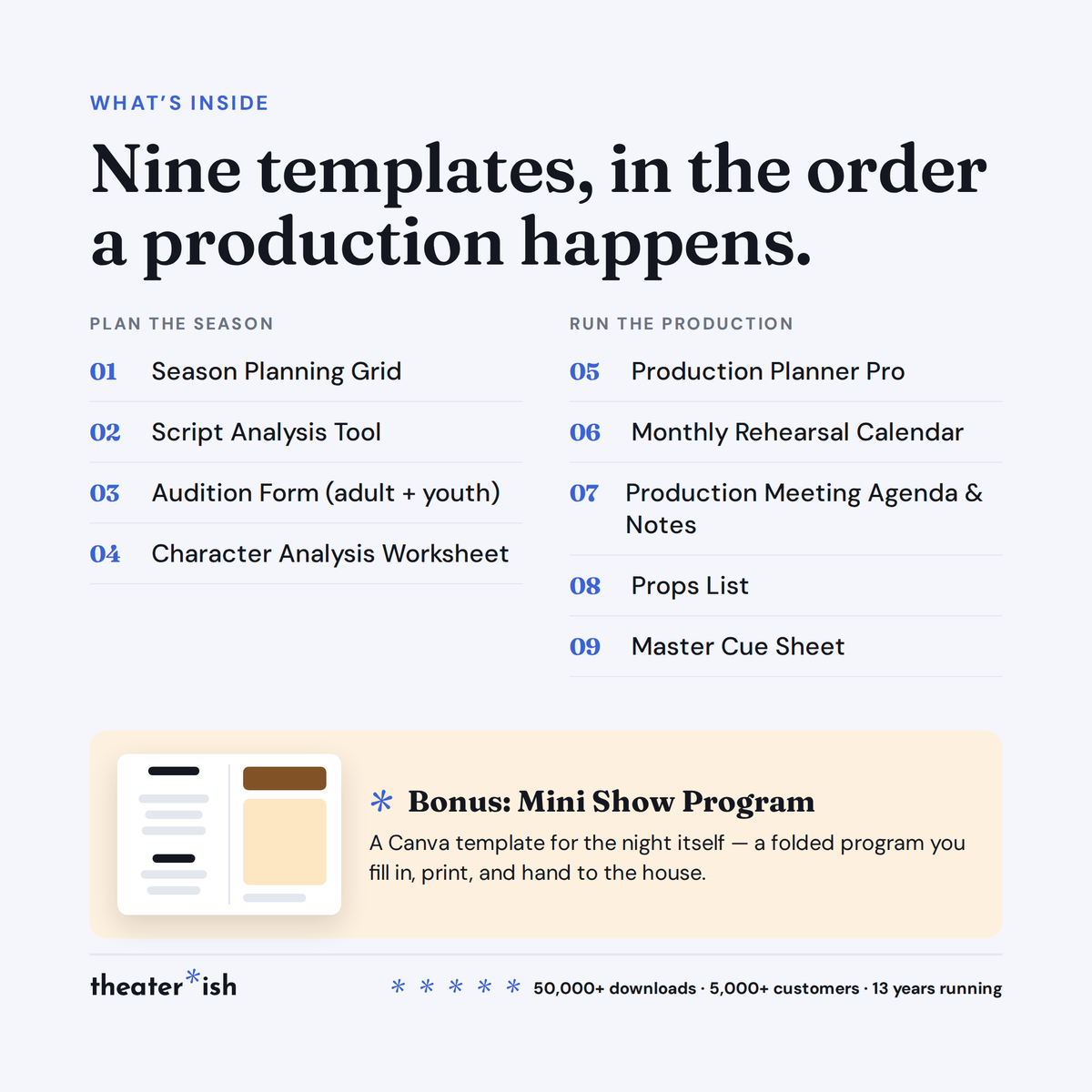 WHAT'S INSIDE

Nine templates, in the order a production happens.

PLAN THE SEASON

01 Season Planning Grid

02 Script Analysis Tool

03 Audition Form (adult + youth)

04 Character Analysis Worksheet

RUN THE PRODUCTION

05 Production Planner Pro

06 Monthly Rehearsal Calendar

07 Production Meeting Agenda & Notes

08 Props List

09 Master Cue Sheet

* Bonus: Mini Show Program

A Canva template for the night itself — a folded program you fill in, print, and hand to the house.

theater*ish

* * * * * 50,000+ downloads · 5,000+ customers · 13 years running